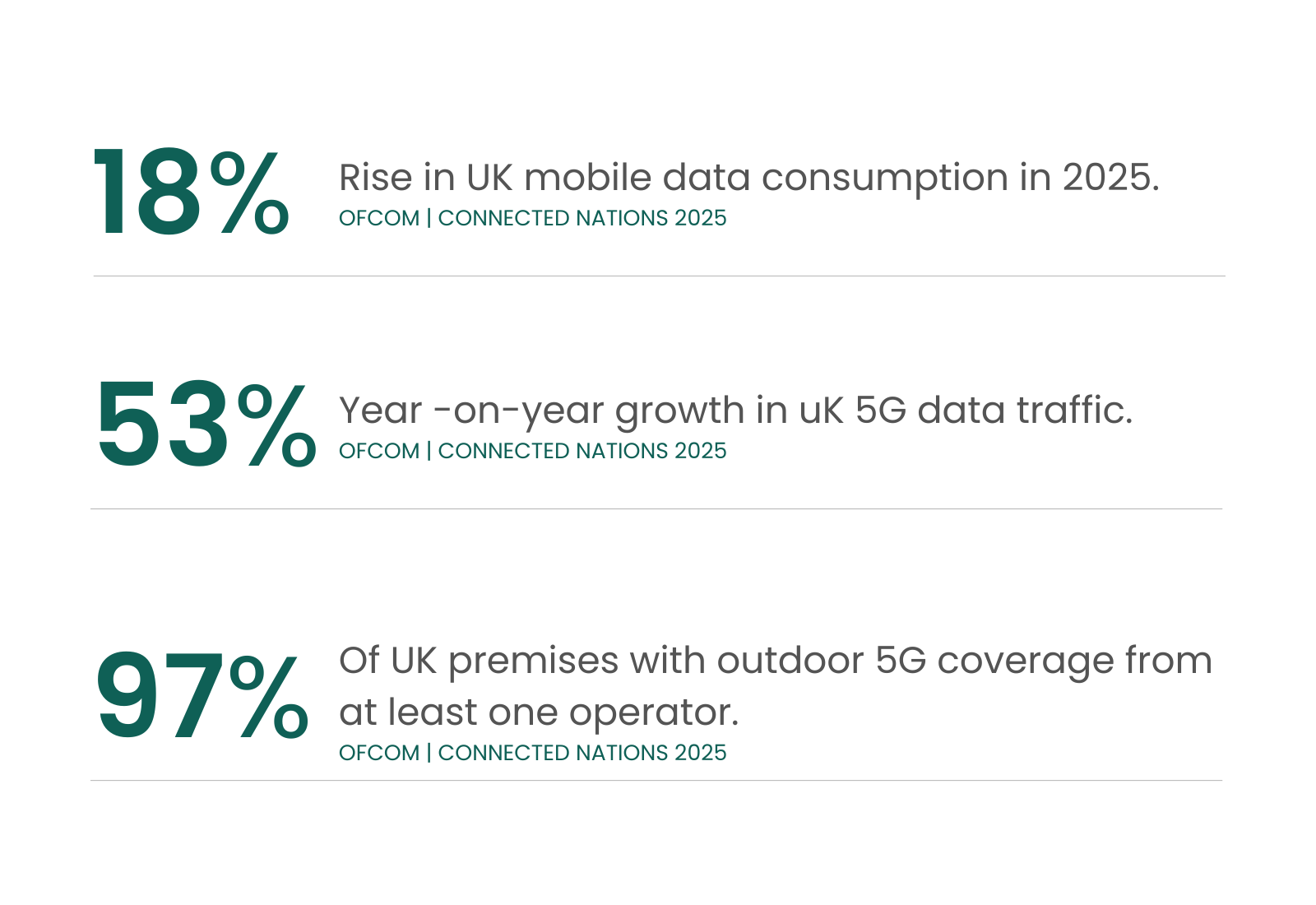 18%

Rise in UK mobile data consumption in 2025.
OFCOM | CONNECTED NATIONS 2025

53%

Year -on-year growth in uK 5G data traffic.
OFCOM | CONNECTED NATIONS 2025

97%

Of UK premises with outdoor 5G coverage from at least one operator.
OFCOM | CONNECTED NATIONS 2025